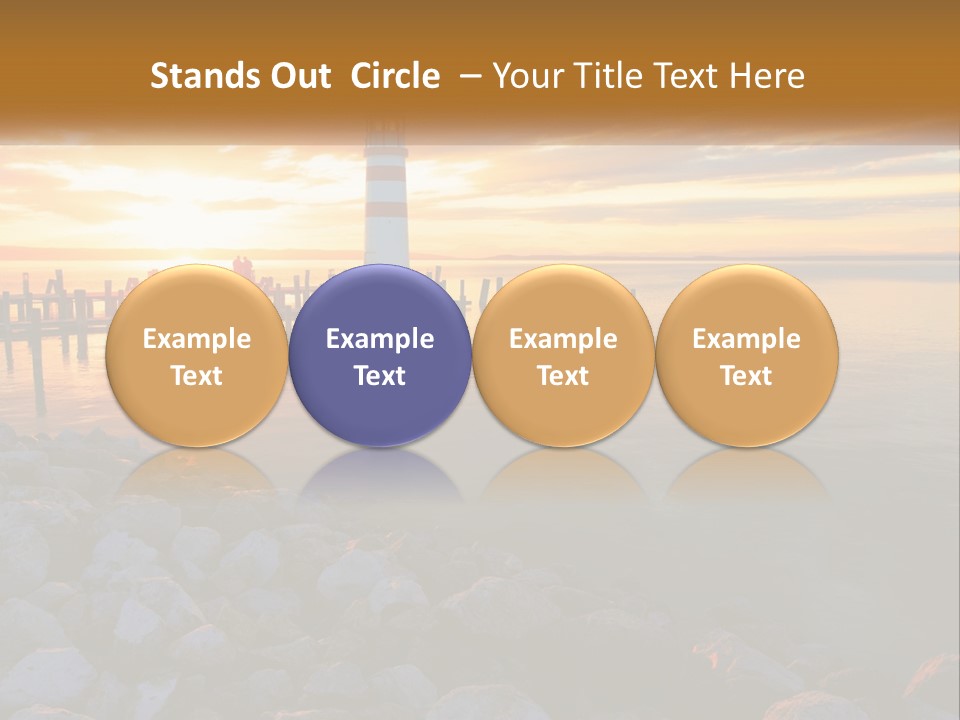 Stands Out Circle – Your Title Text Here

Example Text

Example Text

Example Text

Example Text